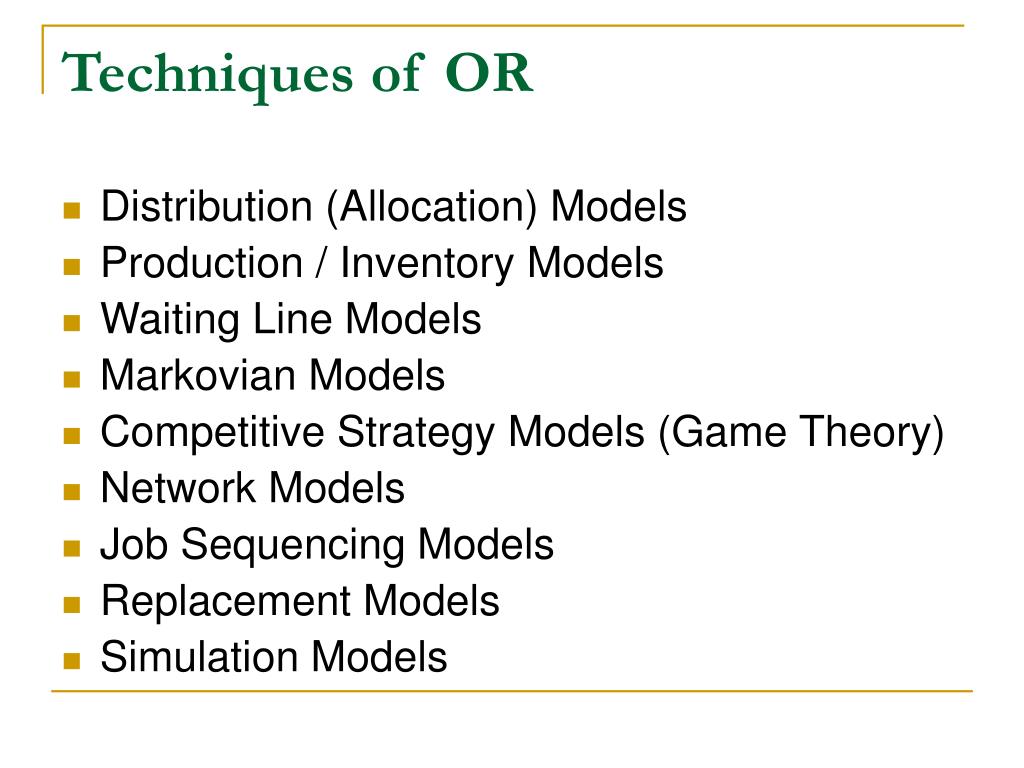 Techniques of OR

- Distribution (Allocation) Models
- Production / Inventory Models
- Waiting Line Models
- Markovian Models
- Competitive Strategy Models (Game Theory)
- Network Models
- Job Sequencing Models
- Replacement Models
- Simulation Models